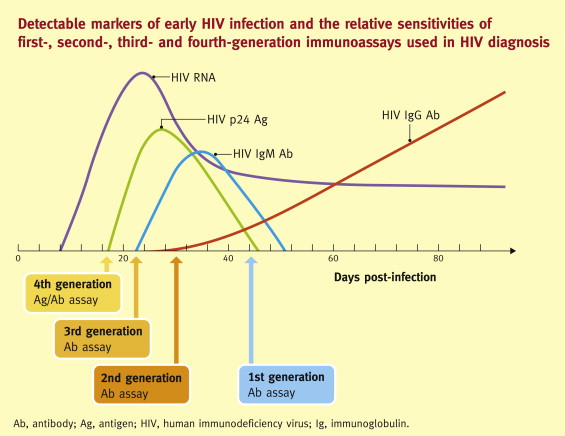 Detectable markers of early HIV infection and the relative sensitivities of first-, second-, third- and fourth-generation immunoassays used in HIV diagnosis

HIV RNA

HIV p24 Ag

HIV IgM Ab

HIV IgG Ab

0
20
40
60
80

Days post-infection

4th generation
Ag/Ab assay

3rd generation
Ab assay

2nd generation
Ab assay

1st generation
Ab assay

Ab, antibody; Ag, antigen; HIV, human immunodeficiency virus; Ig, immunoglobulin.